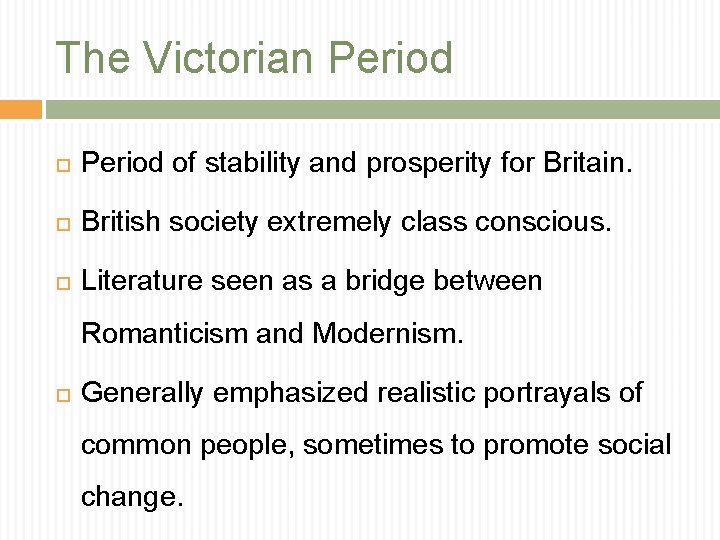 The Victorian Period

Period of stability and prosperity for Britain.

British society extremely class conscious.

Literature seen as a bridge between Romanticism and Modernism.

Generally emphasized realistic portrayals of common people, sometimes to promote social change.